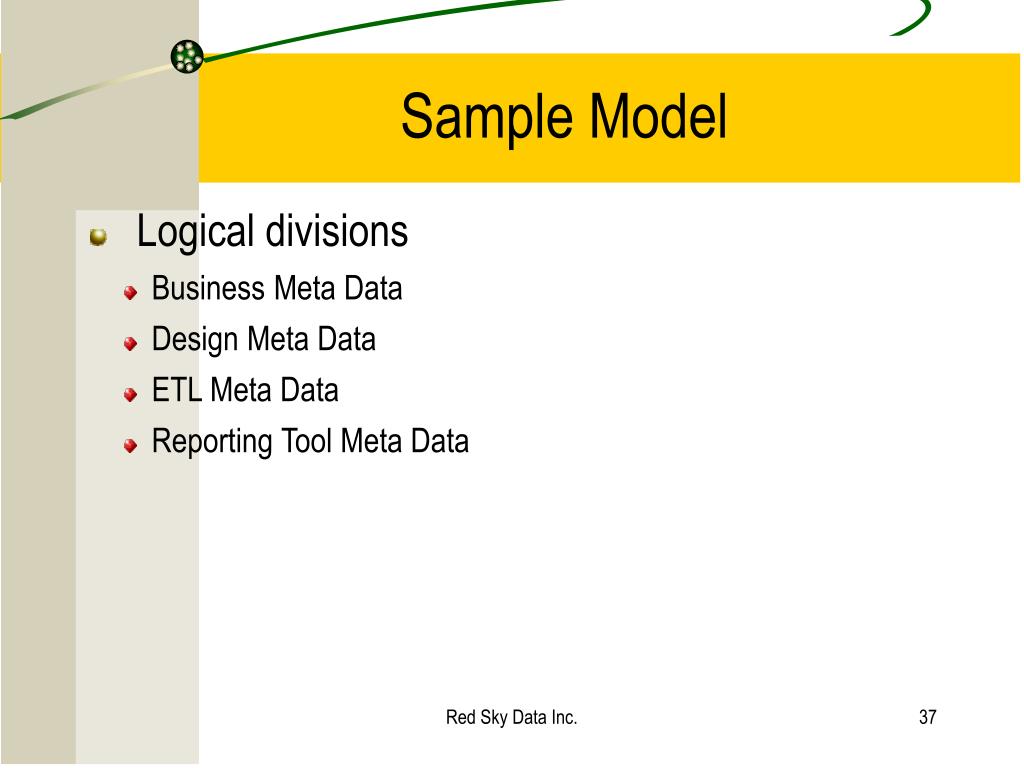 Sample Model

Logical divisions
Business Meta Data
Design Meta Data
ETL Meta Data
Reporting Tool Meta Data

Red Sky Data Inc.

37